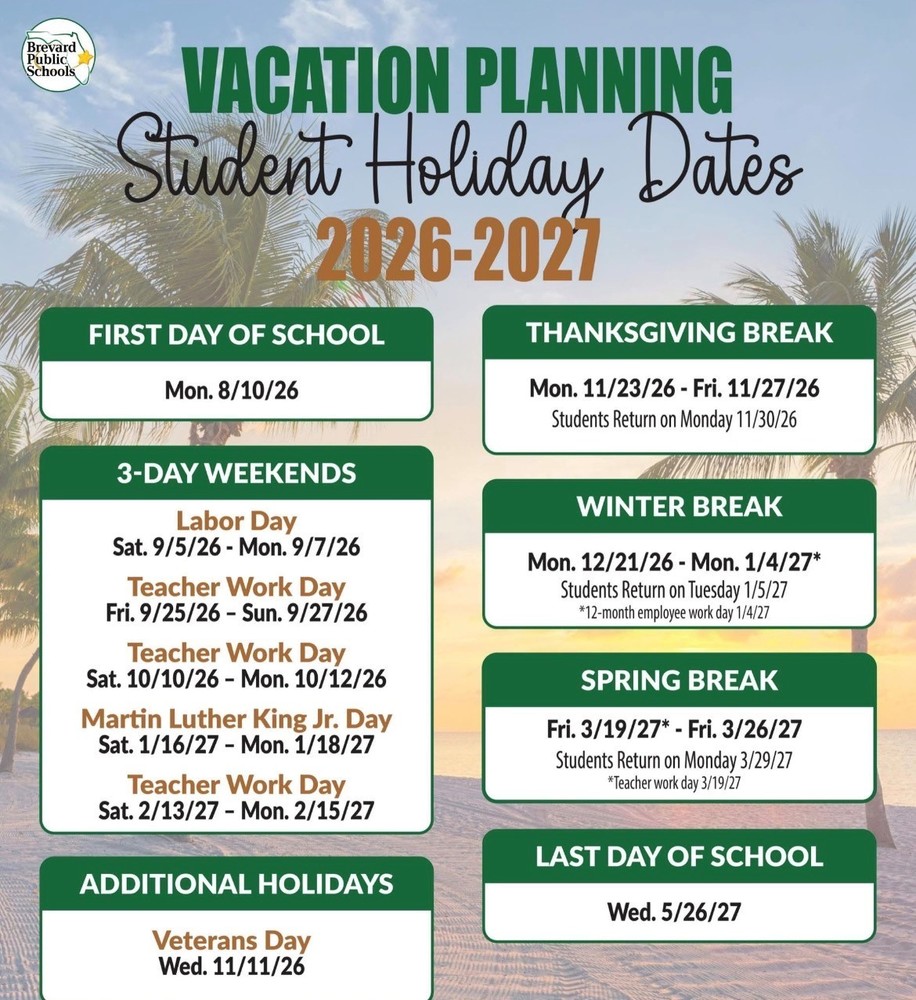 Brevard Public Schools

VACATION PLANNING
Student Holiday Dates
2026-2027

FIRST DAY OF SCHOOL

Mon. 8/10/26

3-DAY WEEKENDS

Labor Day
Sat. 9/5/26 - Mon. 9/7/26

Teacher Work Day
Fri. 9/25/26 – Sun. 9/27/26

Teacher Work Day
Sat. 10/10/26 – Mon. 10/12/26

Martin Luther King Jr. Day
Sat. 1/16/27 – Mon. 1/18/27

Teacher Work Day
Sat. 2/13/27 – Mon. 2/15/27

ADDITIONAL HOLIDAYS

Veterans Day
Wed. 11/11/26

THANKSGIVING BREAK

Mon. 11/23/26 - Fri. 11/27/26
Students Return on Monday 11/30/26

WINTER BREAK

Mon. 12/21/26 - Mon. 1/4/27*
Students Return on Tuesday 1/5/27
*12-month employee work day 1/4/27

SPRING BREAK

Fri. 3/19/27* - Fri. 3/26/27
Students Return on Monday 3/29/27
*Teacher work day 3/19/27

LAST DAY OF SCHOOL

Wed. 5/26/27